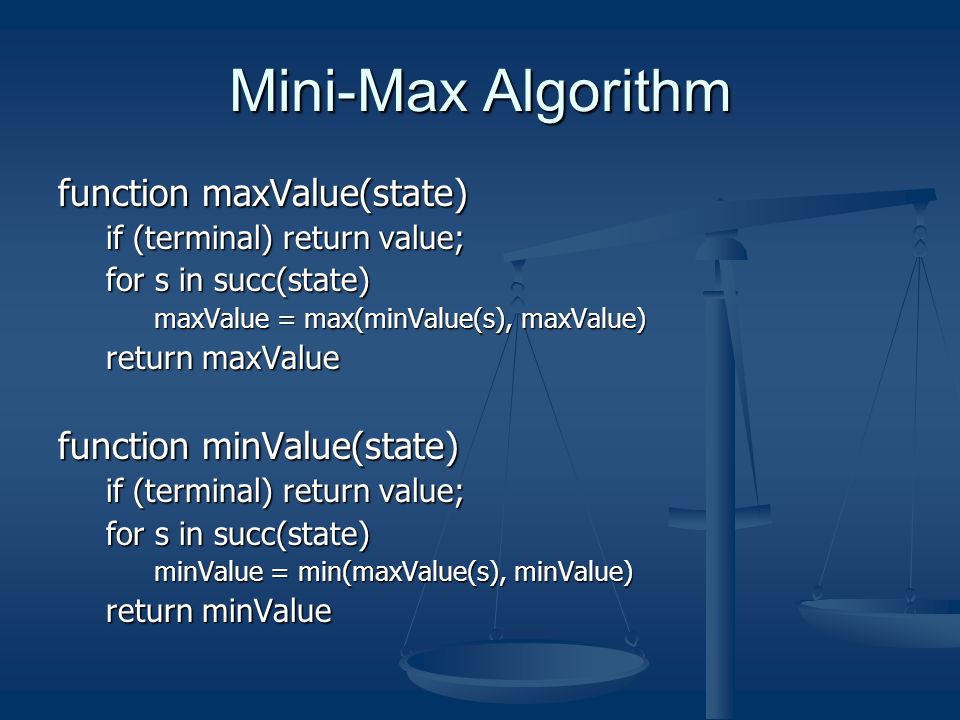 Mini-Max Algorithm

function maxValue(state)
if (terminal) return value;
for s in succ(state)
maxValue = max(minValue(s), maxValue)
return maxValue

function minValue(state)
if (terminal) return value;
for s in succ(state)
minValue = min(maxValue(s), minValue)
return minValue